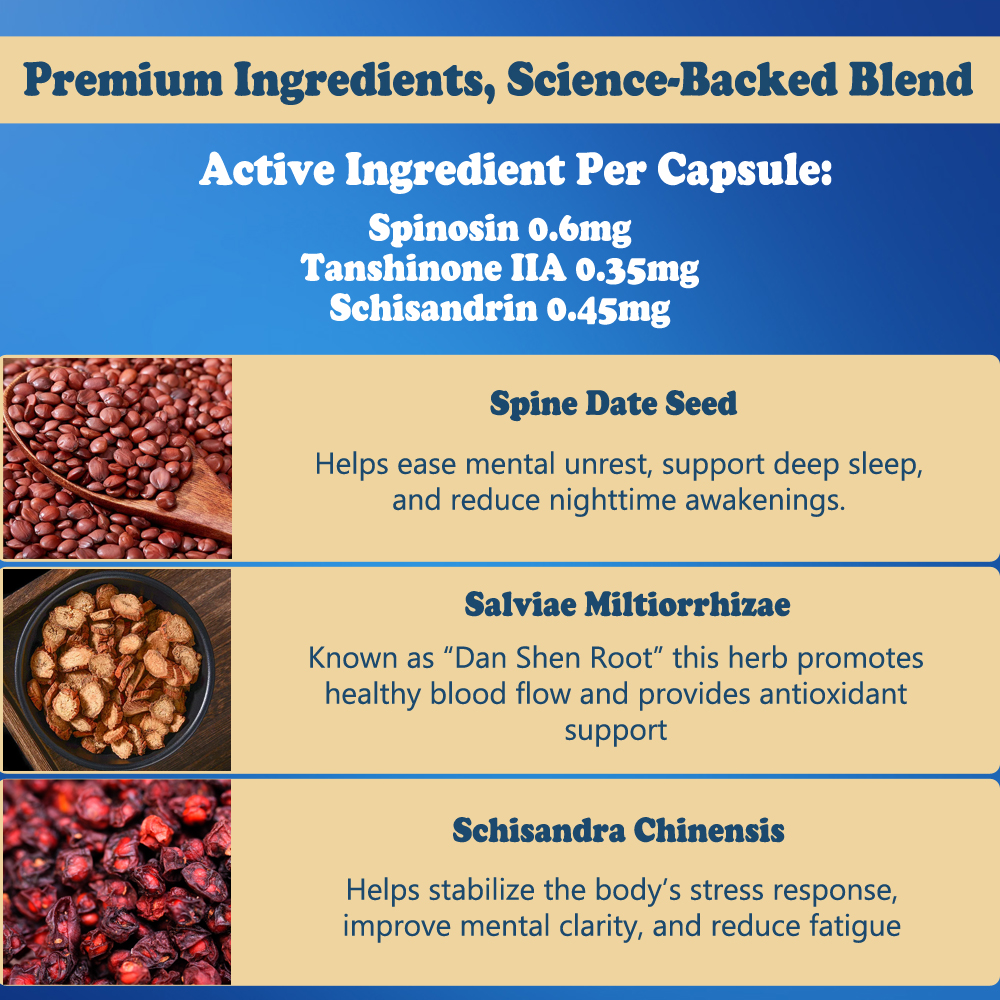 Premium Ingredients, Science-Backed Blend

Active Ingredient Per Capsule:
Spinosin 0.6mg
Tanshinone IIA 0.35mg
Schisandrin 0.45mg

Spine Date Seed

Helps ease mental unrest, support deep sleep, and reduce nighttime awakenings.

Salviae Miltiorrhizae

Known as “Dan Shen Root” this herb promotes healthy blood flow and provides antioxidant support

Schisandra Chinensis

Helps stabilize the body’s stress response, improve mental clarity, and reduce fatigue